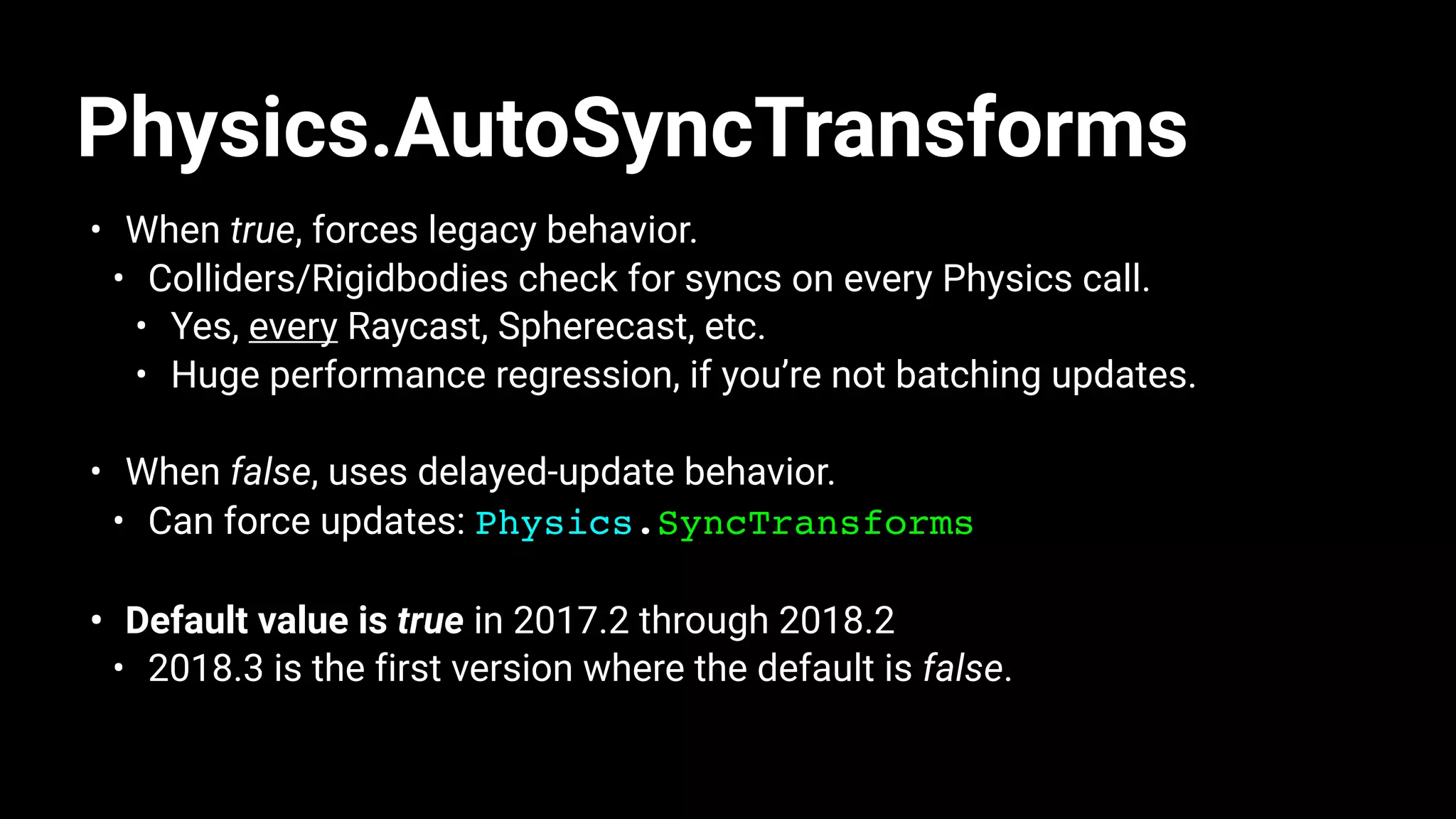 Physics.AutoSyncTransforms

• When true, forces legacy behavior.
• Colliders/Rigidbodies check for syncs on every Physics call.
• Yes, every Raycast, Spherecast, etc.
• Huge performance regression, if you're not batching updates.

• When false, uses delayed-update behavior.
• Can force updates: Physics.SyncTransforms

• Default value is true in 2017.2 through 2018.2
• 2018.3 is the first version where the default is false.